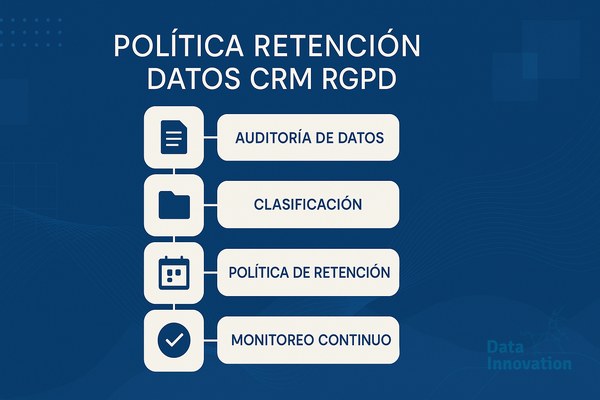 POLÍTICA RETENCIÓN DATOS CRM RGPD

AUDITORÍA DE DATOS

CLASIFICACIÓN

POLÍTICA DE RETENCIÓN

MONITOREO CONTINUO

Data Innovation